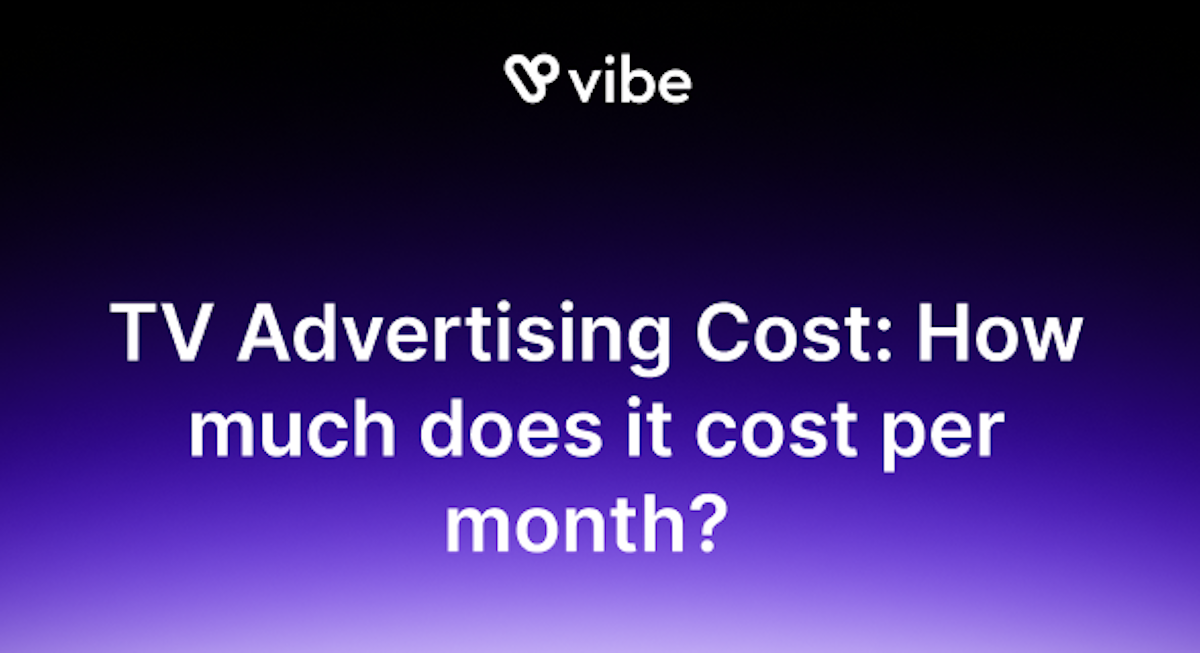 vibe

TV Advertising Cost: How much does it cost per month?